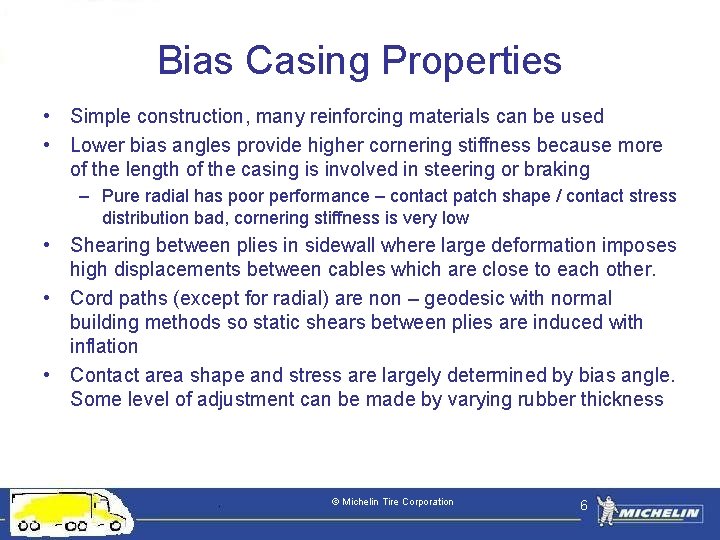 Bias Casing Properties

• Simple construction, many reinforcing materials can be used

• Lower bias angles provide higher cornering stiffness because more of the length of the casing is involved in steering or braking

– Pure radial has poor performance – contact patch shape / contact stress distribution bad, cornering stiffness is very low

• Shearing between plies in sidewall where large deformation imposes high displacements between cables which are close to each other.

• Cord paths (except for radial) are non – geodesic with normal building methods so static shears between plies are induced with inflation

• Contact area shape and stress are largely determined by bias angle. Some level of adjustment can be made by varying rubber thickness

© Michelin Tire Corporation

6

MICHELIN